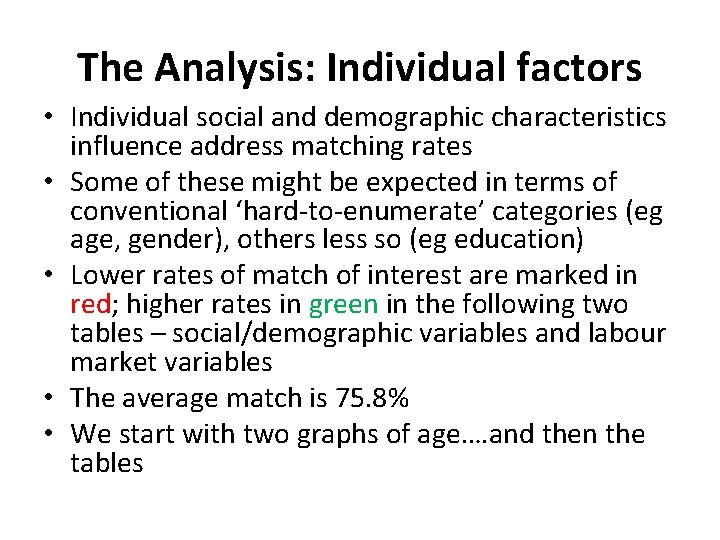 The Analysis: Individual factors

• Individual social and demographic characteristics influence address matching rates
• Some of these might be expected in terms of conventional ‘hard-to-enumerate’ categories (eg age, gender), others less so (eg education)
• Lower rates of match of interest are marked in red; higher rates in green in the following two tables – social/demographic variables and labour market variables
• The average match is 75.8%
• We start with two graphs of age….and then the tables